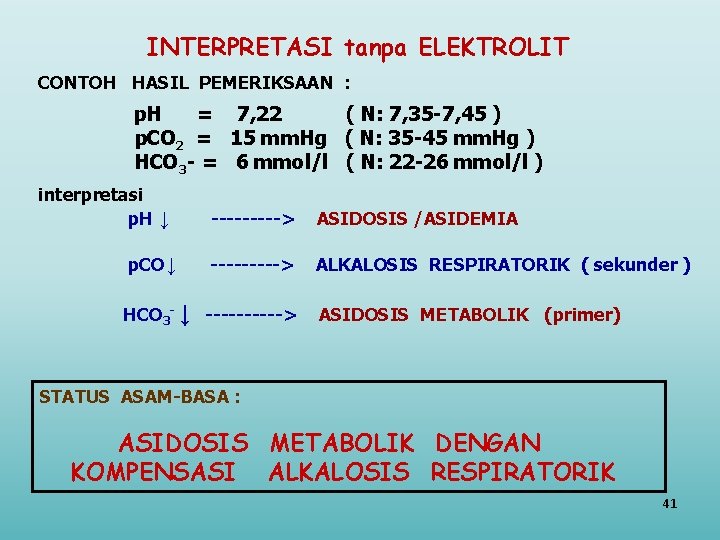 INTERPRETASI tanpa ELEKTROLIT

CONTOH HASIL PEMERIKSAAN :

pH = 7,22 ( N: 7,35-7,45 )
$pCO_2$ = 15 mmHg ( N: 35-45 mmHg )
$HCO_3$- = 6 mmol/l ( N: 22-26 mmol/l )

interpretasi

pH ↓ ---------> ASIDOSIS /ASIDEMIA

pCO↓ ---------> ALKALOSIS RESPIRATORIK ( sekunder )

$HCO_3^-$ ↓ ----------> ASIDOSIS METABOLIK (primer)

STATUS ASAM-BASA :

ASIDOSIS METABOLIK DENGAN KOMPENSASI ALKALOSIS RESPIRATORIK

41